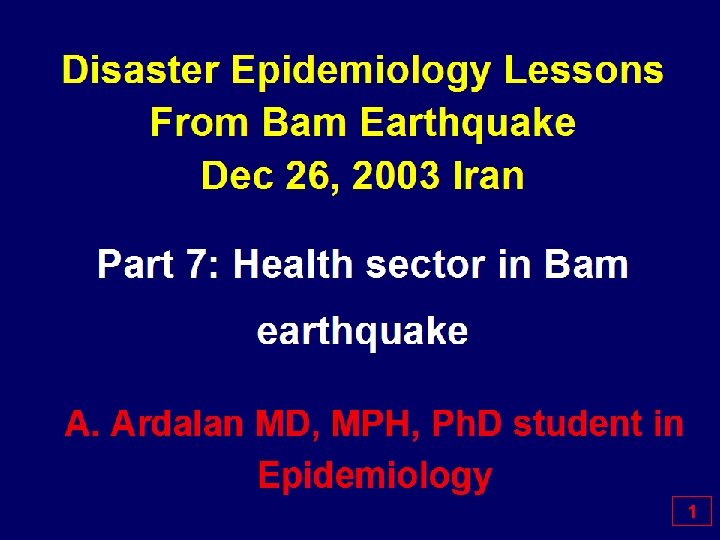 Disaster Epidemiology Lessons From Bam Earthquake Dec 26, 2003 Iran

Part 7: Health sector in Bam earthquake

A. Ardalan MD, MPH, PhD student in Epidemiology

1